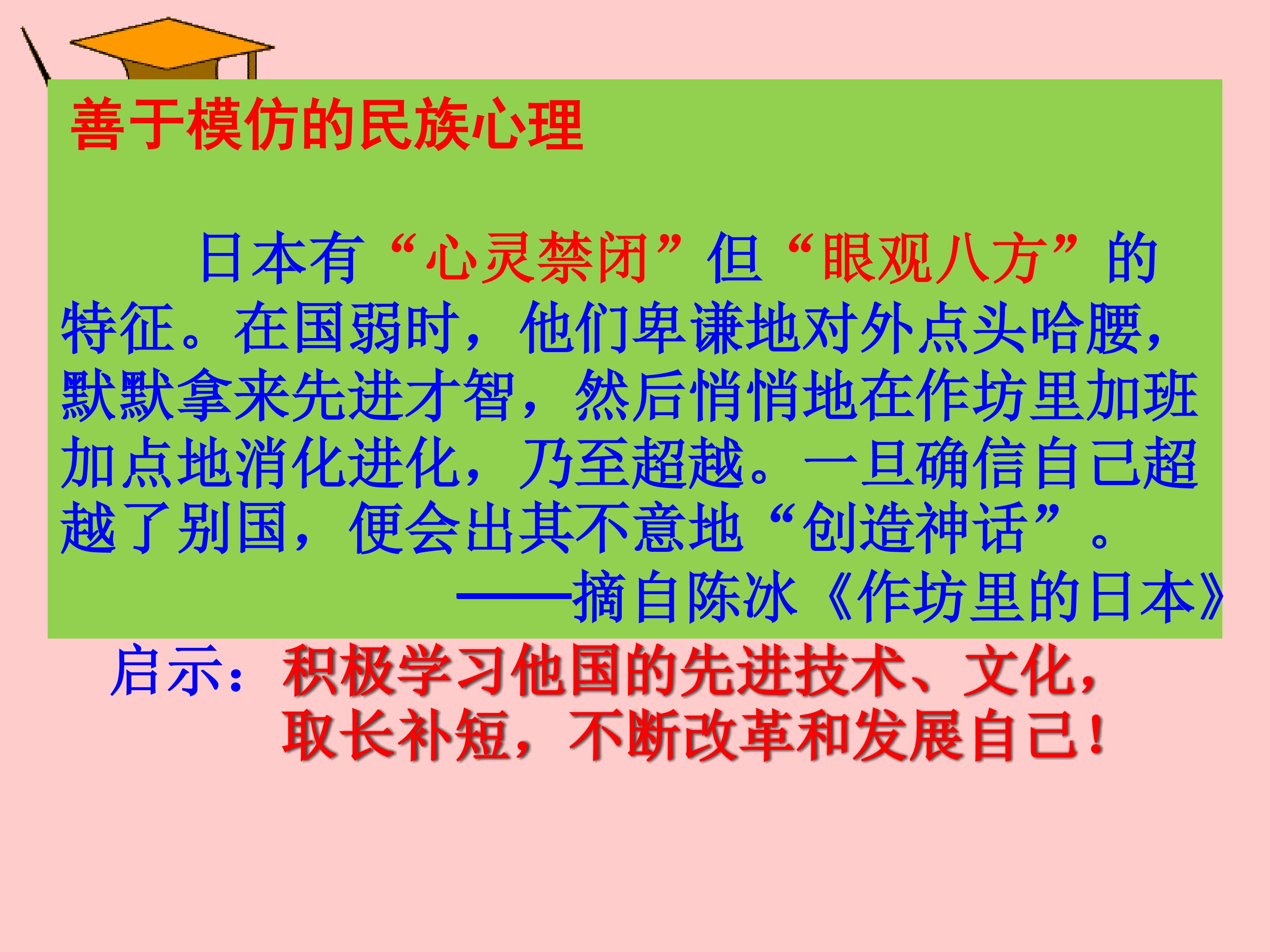 善于模仿的民族心理

日本有“心灵禁闭”但“眼观八方”的特征。在国弱时，他们卑谦地对外点头哈腰，默默拿来先进才智，然后悄悄地在作坊里加班加点地消化进化，乃至超越。一旦确信自己超越了别国，便会出其不意地“创造神话”。

——摘自陈冰《作坊里的日本》

启示：积极学习他国的先进技术、文化，取长补短，不断改革和发展自己！